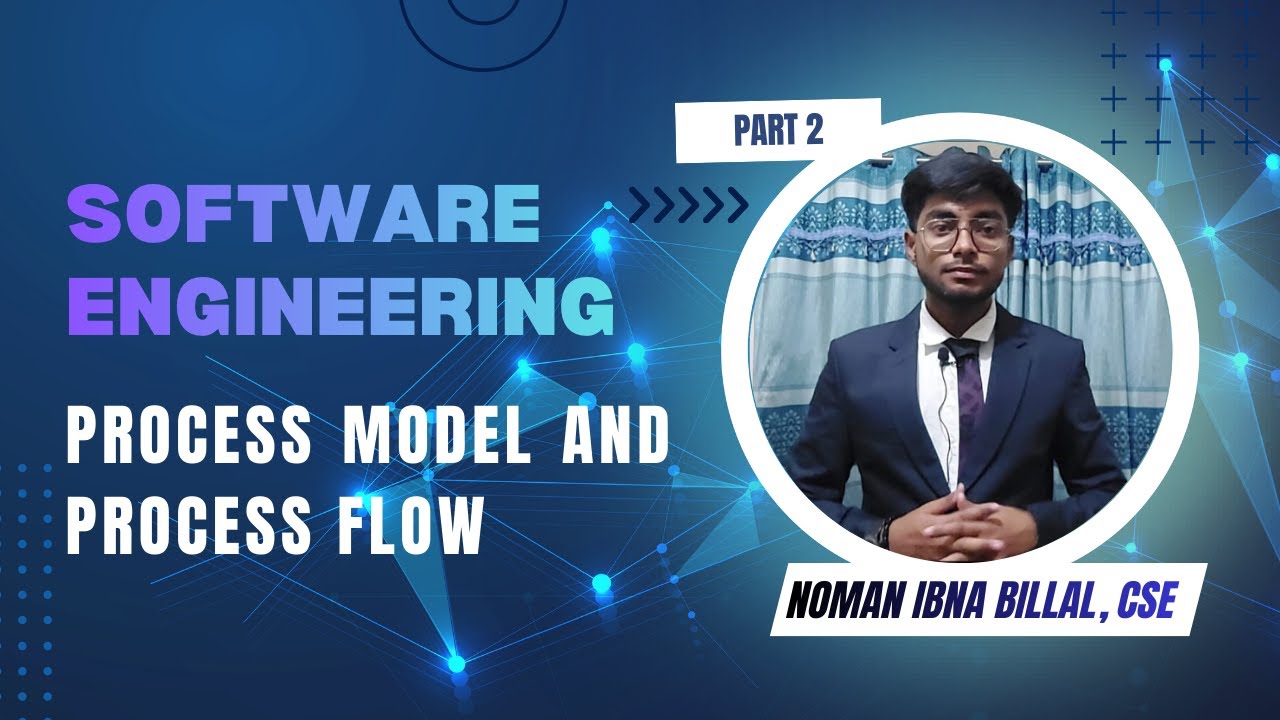 PART 2

SOFTWARE ENGINEERING

PROCESS MODEL AND PROCESS FLOW

NOMAN IBNA BILLAL, CSE